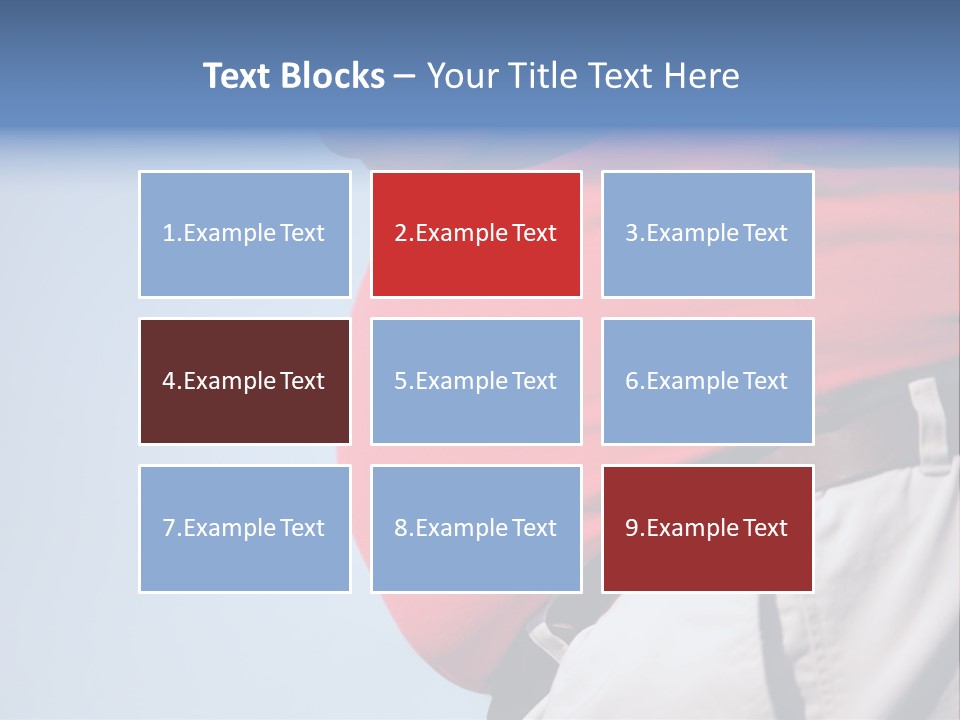 Text Blocks – Your Title Text Here

1.Example Text

2.Example Text

3.Example Text

4.Example Text

5.Example Text

6.Example Text

7.Example Text

8.Example Text

9.Example Text